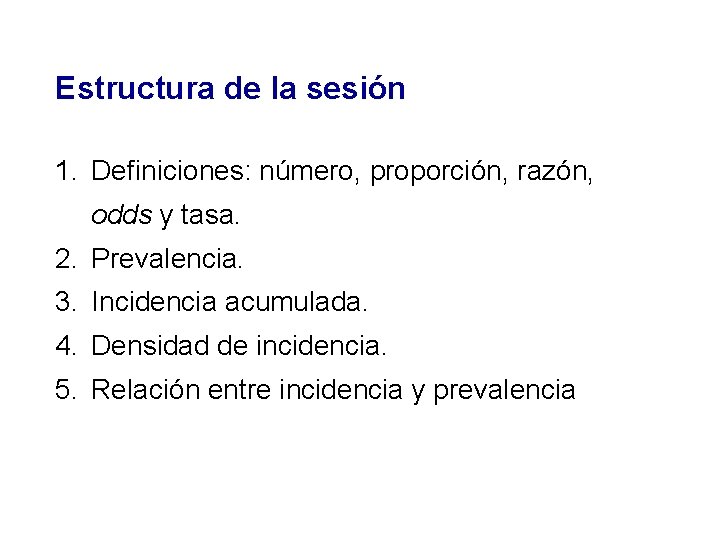 Estructura de la sesión

1. Definiciones: número, proporción, razón, odds y tasa.
2. Prevalencia.
3. Incidencia acumulada.
4. Densidad de incidencia.
5. Relación entre incidencia y prevalencia